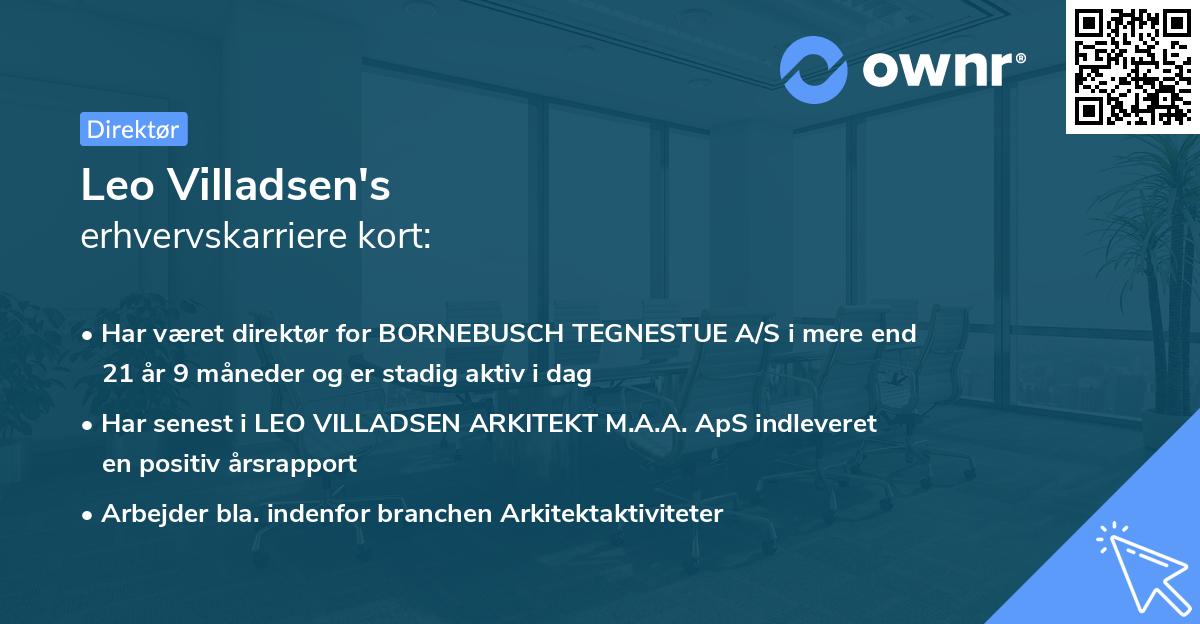 ownr®

Direktør

Leo Villadsen's
erhvervskarriere kort:

• Har været direktør for BORNEBUSCH TEGNESTUE A/S i mere end 21 år 9 måneder og er stadig aktiv i dag

• Har senest i LEO VILLADSEN ARKITEKT M.A.A. ApS indleveret en positiv årsrapport

• Arbejder bla. indenfor branchen Arkitektaktiviteter